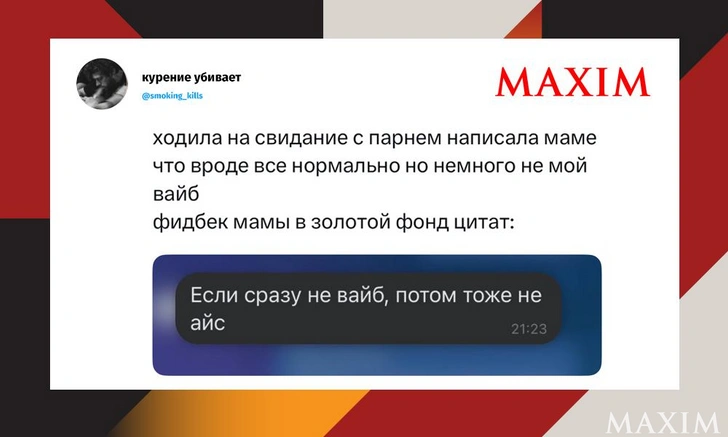 курение убивает
@smoking_kills

MAXIM

ходила на свидание с парнем написала маме что вроде все нормально но немного не мой вайб
фидбек мамы в золотой фонд цитат:

Если сразу не вайб, потом тоже не айс
21:23

MAXIM